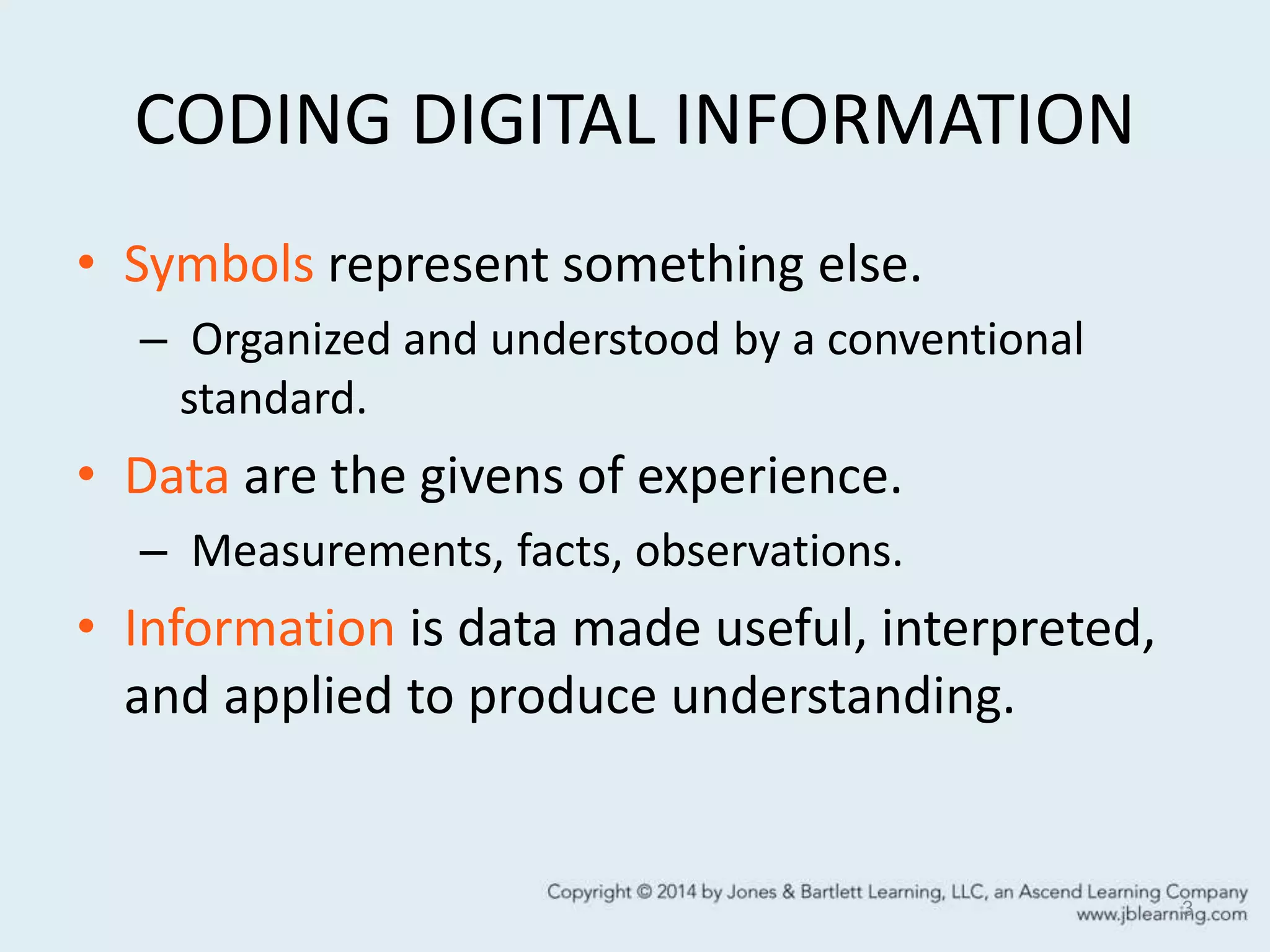 CODING DIGITAL INFORMATION

• Symbols represent something else.
  – Organized and understood by a conventional standard.
• Data are the givens of experience.
  – Measurements, facts, observations.
• Information is data made useful, interpreted, and applied to produce understanding.

Copyright © 2014 by Jones & Bartlett Learning, LLC, an Ascend Learning Company
www.jblearning.com

3